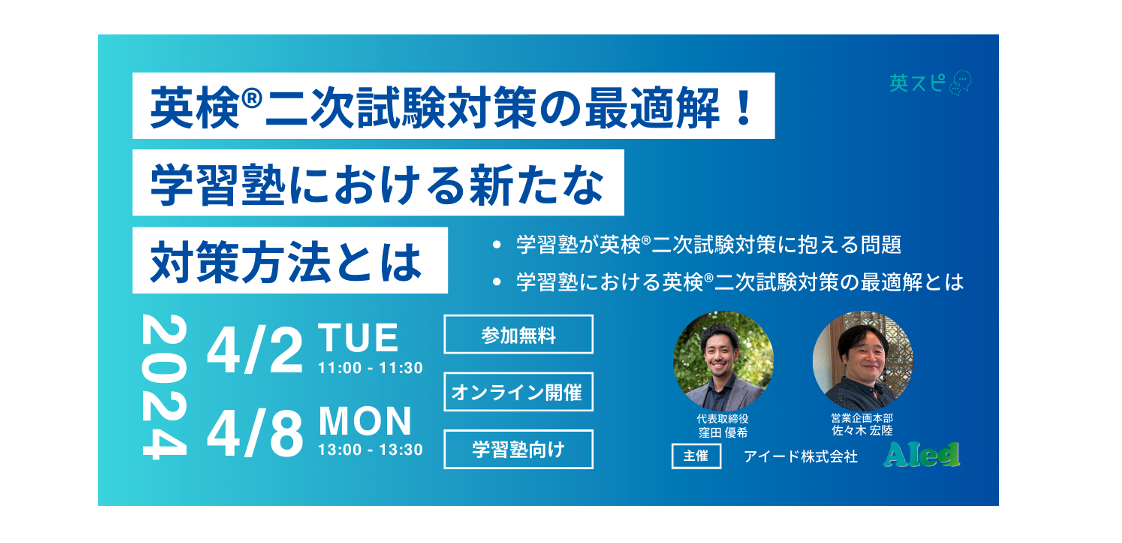 英スピ

英検®二次試験対策の最適解！
学習塾における新たな
対策方法とは

• 学習塾が英検®二次試験対策に抱える問題
• 学習塾における英検®二次試験対策の最適解とは

2024
4/2 TUE
11:00 - 11:30
4/8 MON
13:00 - 13:30

参加無料
オンライン開催
学習塾向け

代表取締役
窪田 優希

営業企画本部
佐々木 宏陸

主催 アイード株式会社 Aied